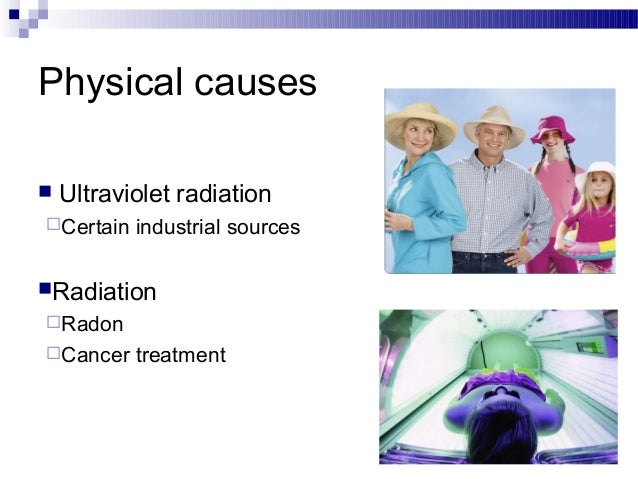 Physical causes

- Ultraviolet radiation
  - Certain industrial sources

- Radiation
  - Radon
  - Cancer treatment